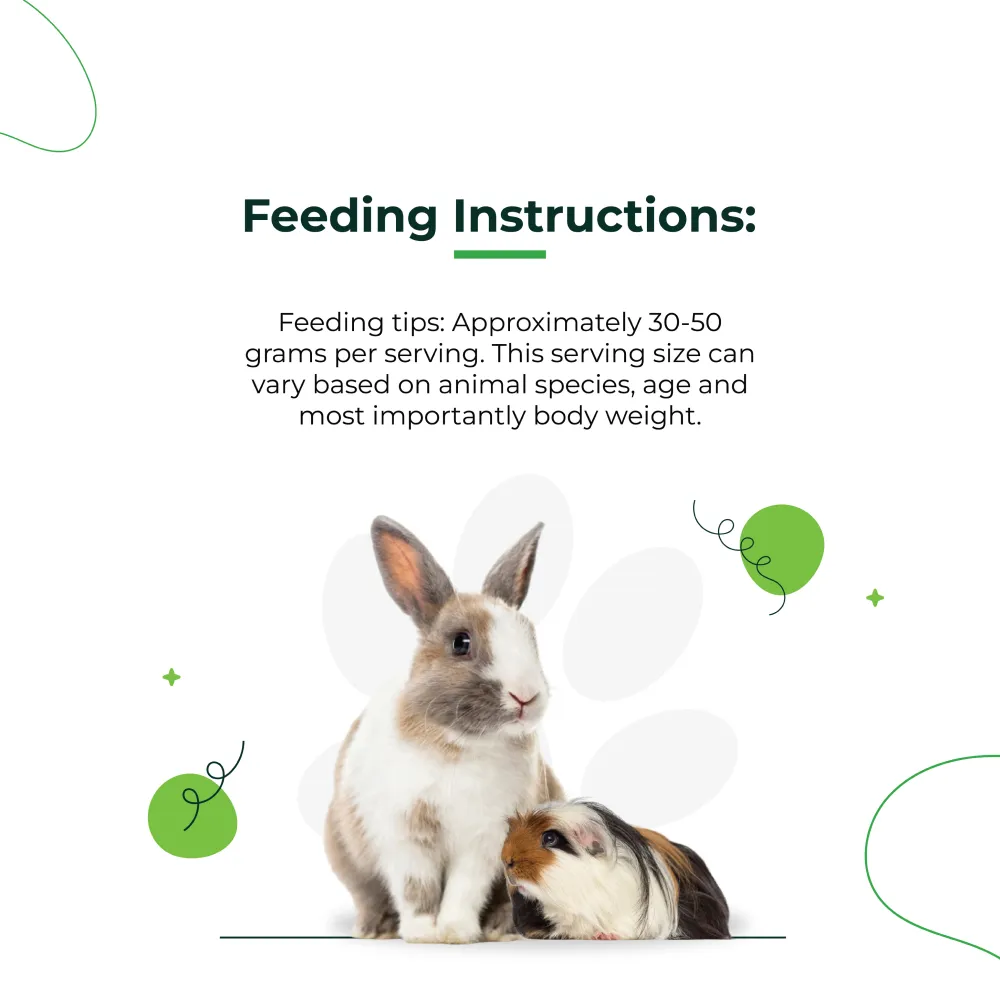 Feeding Instructions:

Feeding tips: Approximately 30-50 grams per serving. This serving size can vary based on animal species, age and most importantly body weight.